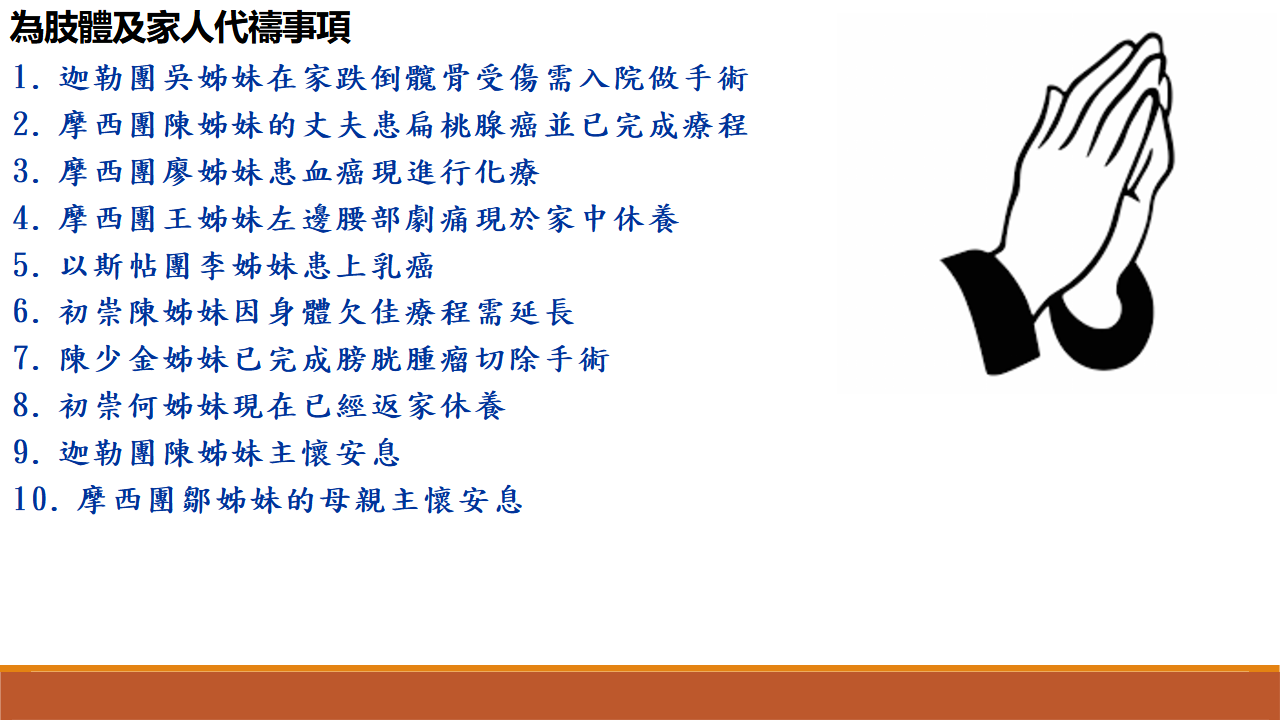 為肢體及家人代禱事項

1. 迦勒團吳姊妹在家跌倒髖骨受傷需入院做手術
2. 摩西團陳姊妹的丈夫患扁桃腺癌並已完成療程
3. 摩西團廖姊妹患血癌現進行化療
4. 摩西團王姊妹左邊腰部劇痛現於家中休養
5. 以斯帖團李姊妹患上乳癌
6. 初崇陳姊妹因身體欠佳療程需延長
7. 陳少金姊妹已完成膀胱腫瘤切除手術
8. 初崇何姊妹現在已經返家休養
9. 迦勒團陳姊妹主懷安息
10. 摩西團鄒姊妹的母親主懷安息